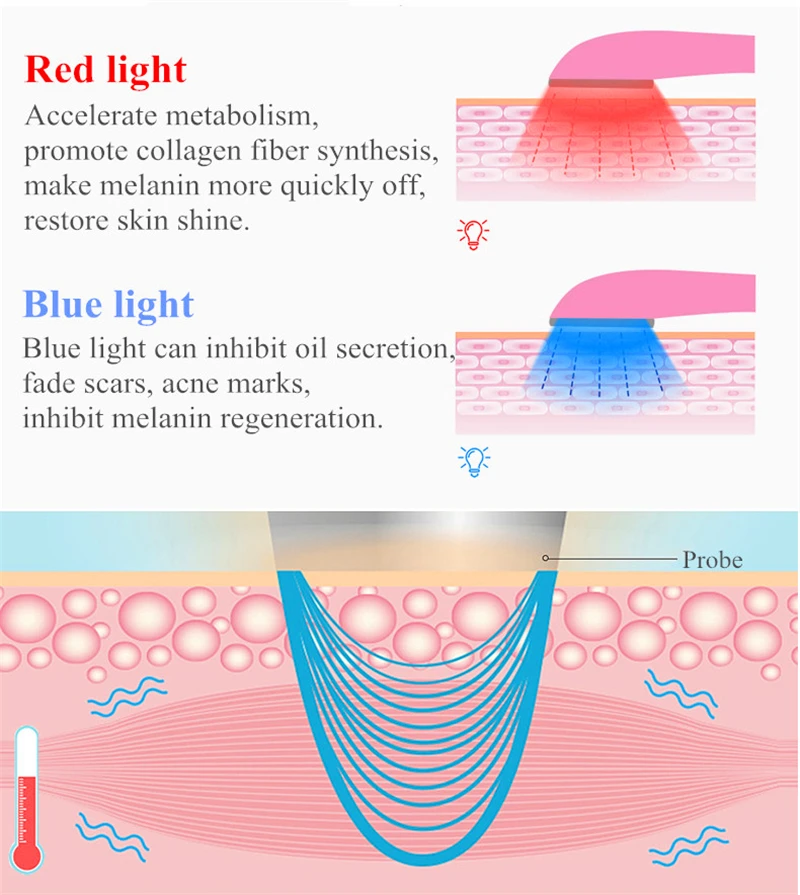 Red light
Accelerate metabolism, promote collagen fiber synthesis, make melanin more quickly off, restore skin shine.

Blue light
Blue light can inhibit oil secretion, fade scars, acne marks, inhibit melanin regeneration.

Probe